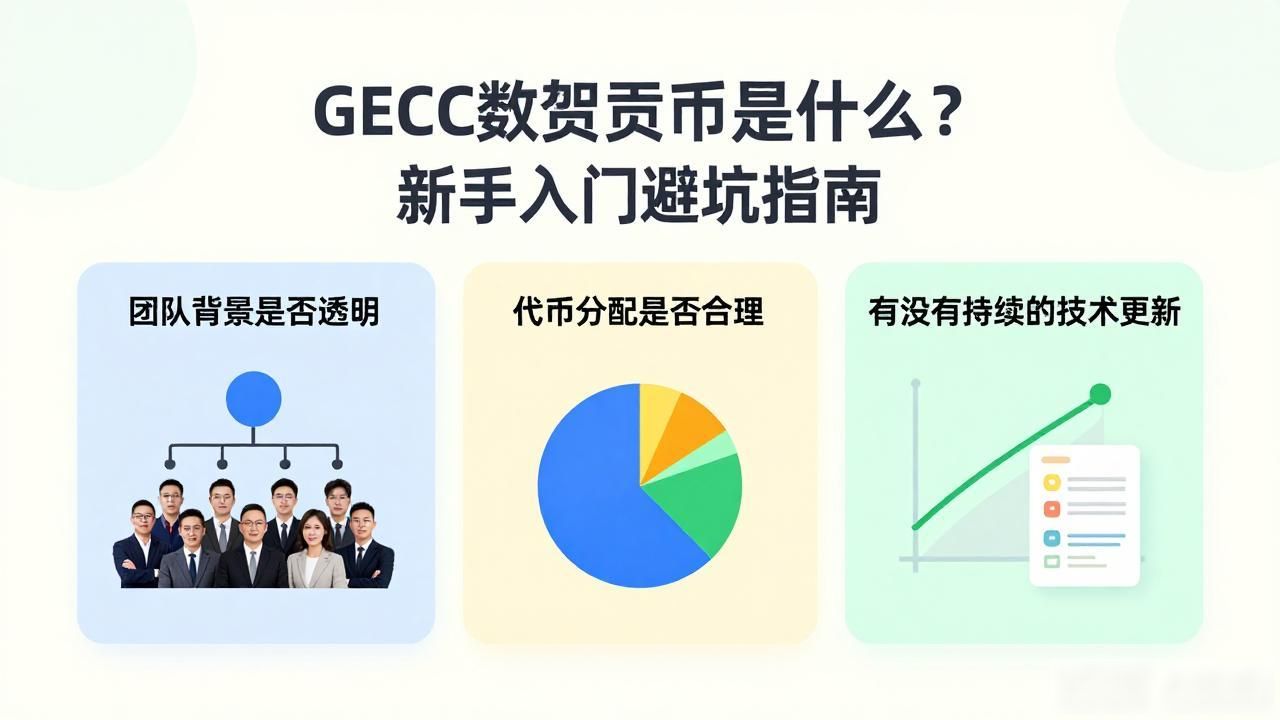 GECC数贺贡币是什么？
新手入门避坑指南

团队背景是否透明

代币分配是否合理

有没有持续的技术更新